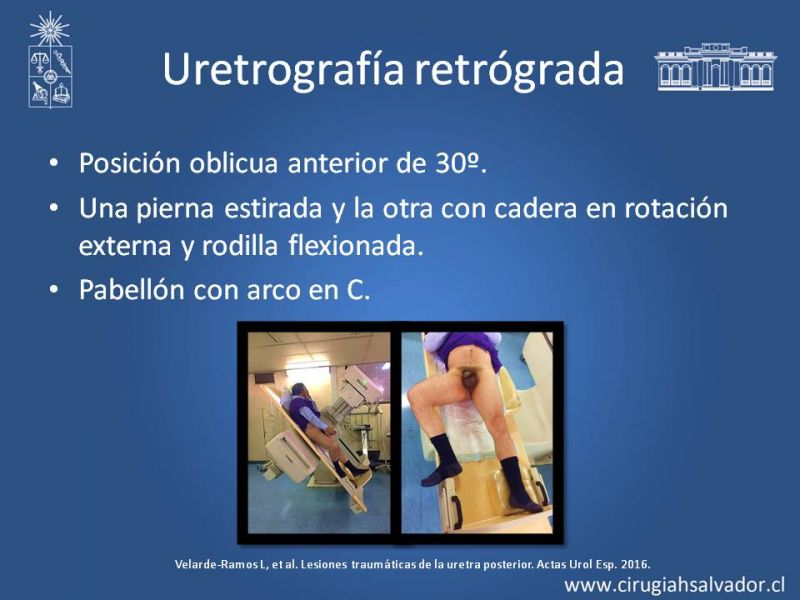 Uretrografía retrógrada

• Posición oblicua anterior de 30º.
• Una pierna estirada y la otra con cadera en rotación externa y rodilla flexionada.
• Pabellón con arco en C.

Velarde-Ramos L, et al. Lesiones traumáticas de la uretra posterior. Actas Urol Esp. 2016.

www.cirugiahsalvador.cl